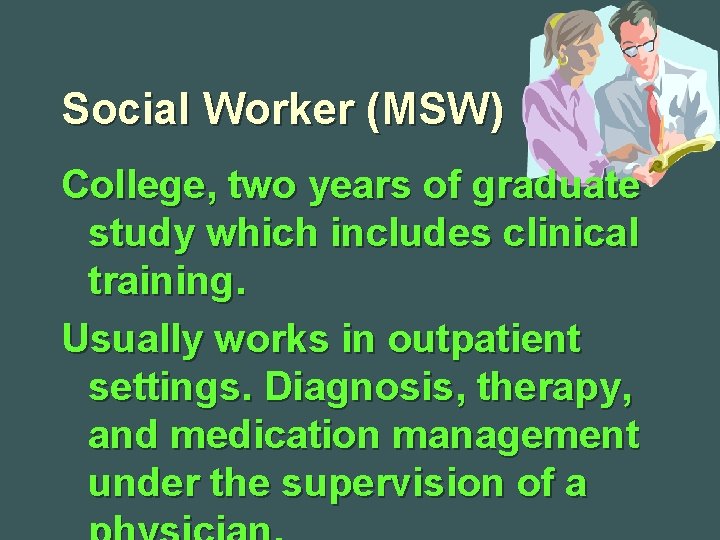 Social Worker (MSW)

College, two years of graduate study which includes clinical training.

Usually works in outpatient settings. Diagnosis, therapy, and medication management under the supervision of a physician.